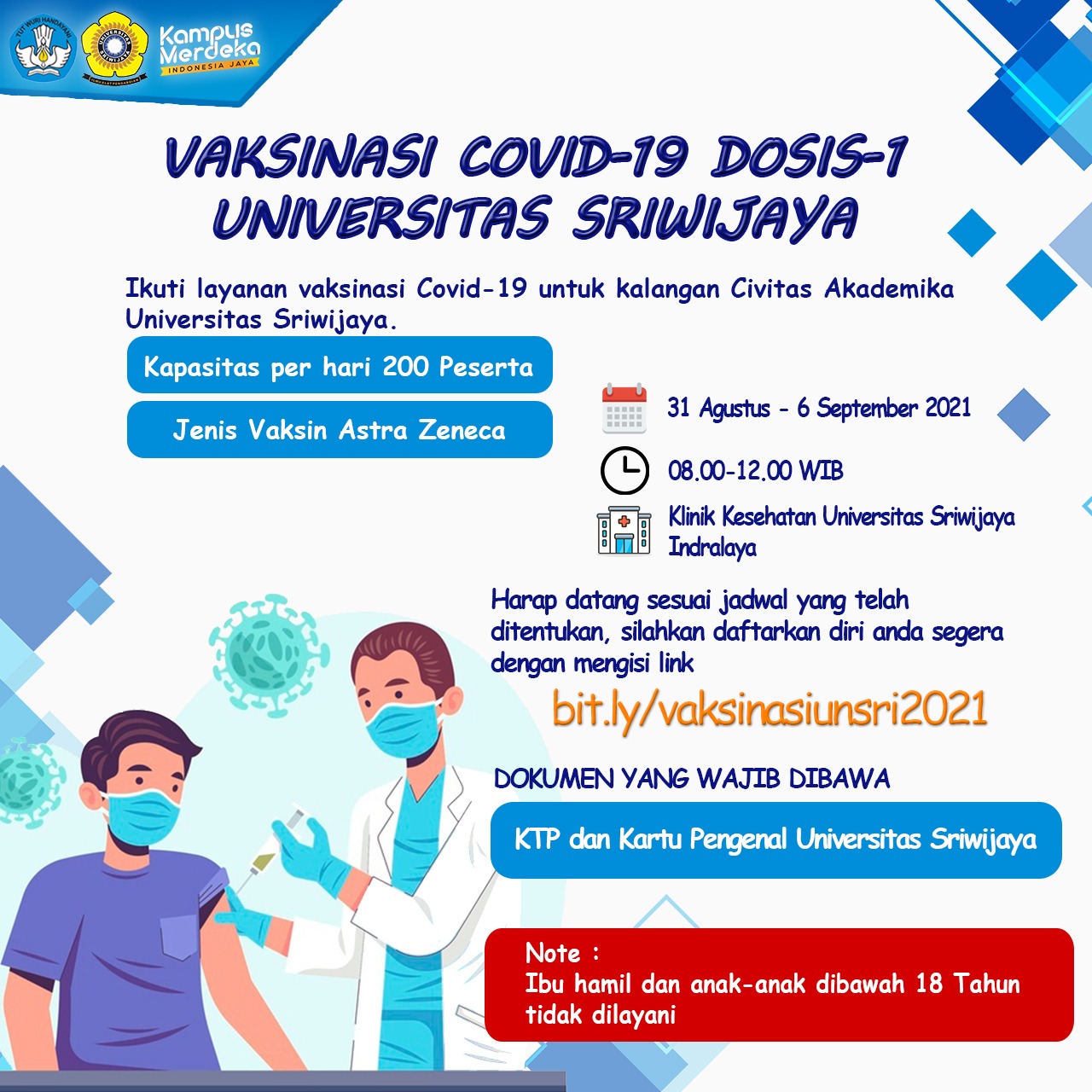 TUT WURI HANDAYANI

UNIVERSITAS SRIWIJAYA

Kampus Merdeka
INDONESIA JAYA

VAKSINASI COVID-19 DOSIS-1
UNIVERSITAS SRIWIJAYA

Ikuti layanan vaksinasi Covid-19 untuk kalangan Civitas Akademika Universitas Sriwijaya.

Kapasitas per hari 200 Peserta

Jenis Vaksin Astra Zeneca

31 Agustus - 6 September 2021

08.00-12.00 WIB

Klinik Kesehatan Universitas Sriwijaya Indralaya

Harap datang sesuai jadwal yang telah ditentukan, silahkan daftarkan diri anda segera dengan mengisi link

bit.ly/vaksinasiunsri2021

DOKUMEN YANG WAJIB DIBAWA

KTP dan Kartu Pengenal Universitas Sriwijaya

Note :
Ibu hamil dan anak-anak dibawah 18 Tahun tidak dilayani